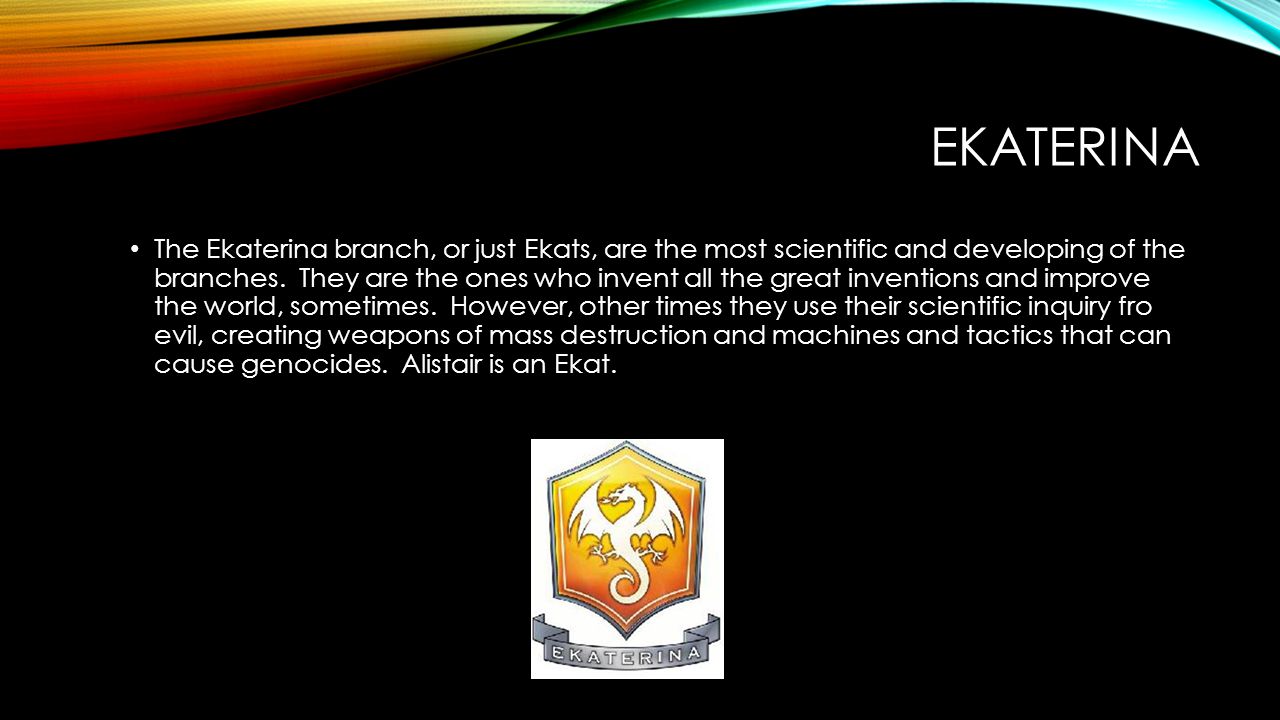 EKATERINA

• The Ekaterina branch, or just Ekats, are the most scientific and developing of the branches. They are the ones who invent all the great inventions and improve the world, sometimes. However, other times they use their scientific inquiry fro evil, creating weapons of mass destruction and machines and tactics that can cause genocides. Alistair is an Ekat.

EKATERINA